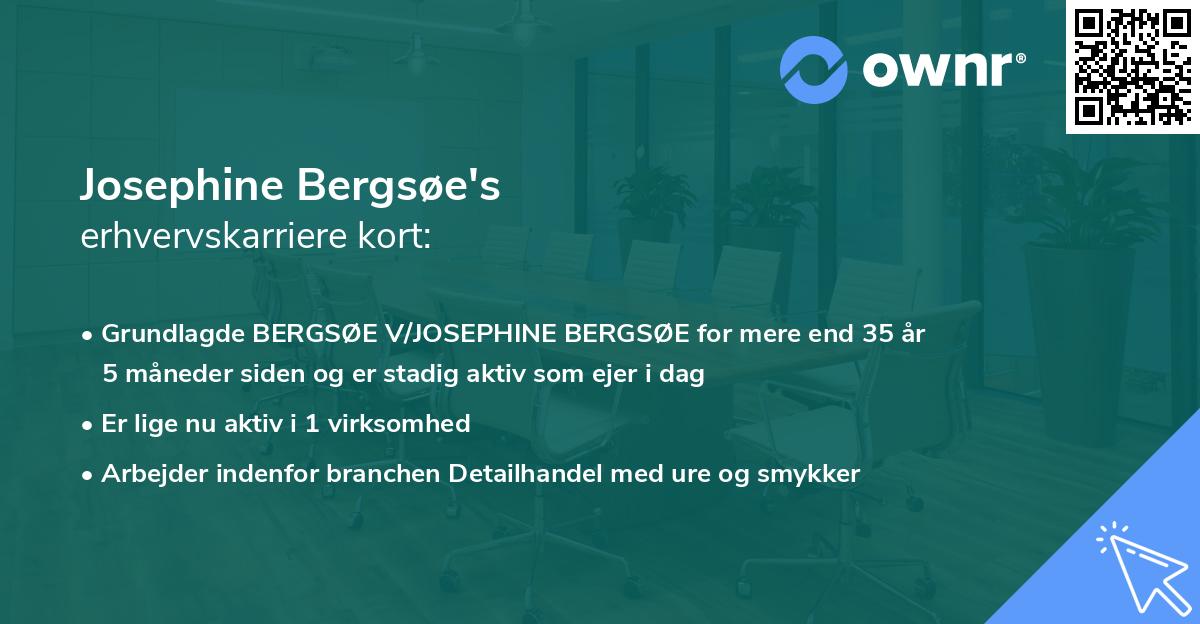 ownr®

Josephine Bergsøe's
erhvervskarriere kort:

• Grundlagde BERGSØE V/JOSEPHINE BERGSØE for mere end 35 år 5 måneder siden og er stadig aktiv som ejer i dag

• Er lige nu aktiv i 1 virksomhed

• Arbejder indenfor branchen Detailhandel med ure og smykker